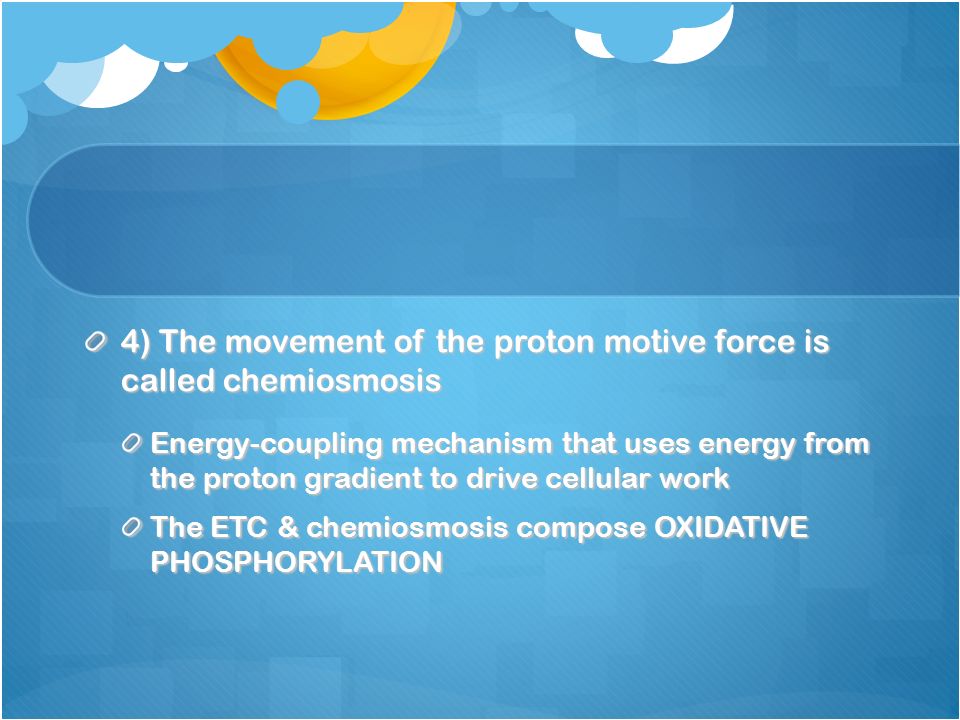 4) The movement of the proton motive force is called chemiosmosis

Energy-coupling mechanism that uses energy from the proton gradient to drive cellular work

The ETC & chemiosmosis compose OXIDATIVE PHOSPHORYLATION